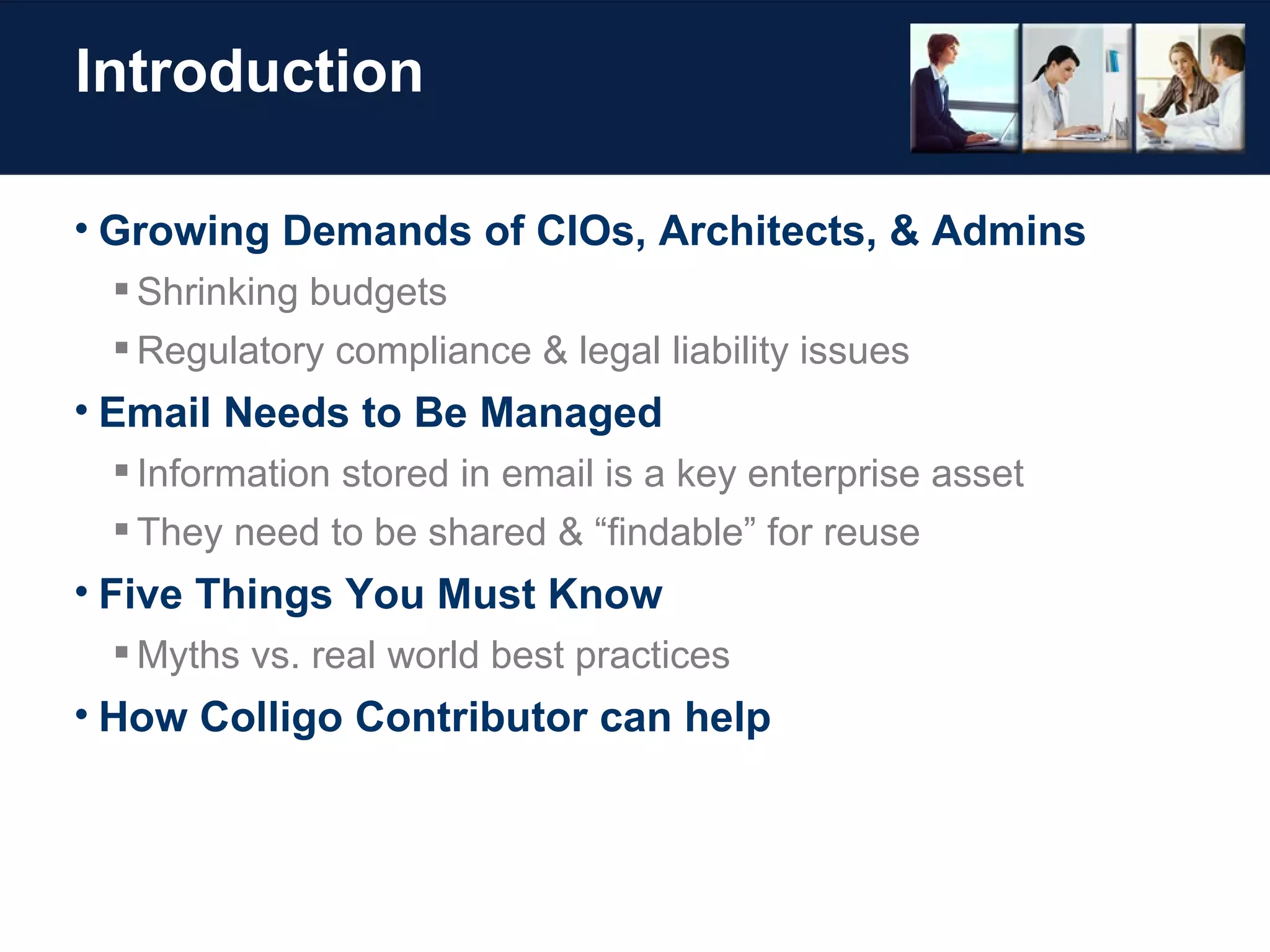 Introduction

• Growing Demands of CIOs, Architects, & Admins
  ▪ Shrinking budgets
  ▪ Regulatory compliance & legal liability issues
• Email Needs to Be Managed
  ▪ Information stored in email is a key enterprise asset
  ▪ They need to be shared & “findable” for reuse
• Five Things You Must Know
  ▪ Myths vs. real world best practices
• How Colligo Contributor can help